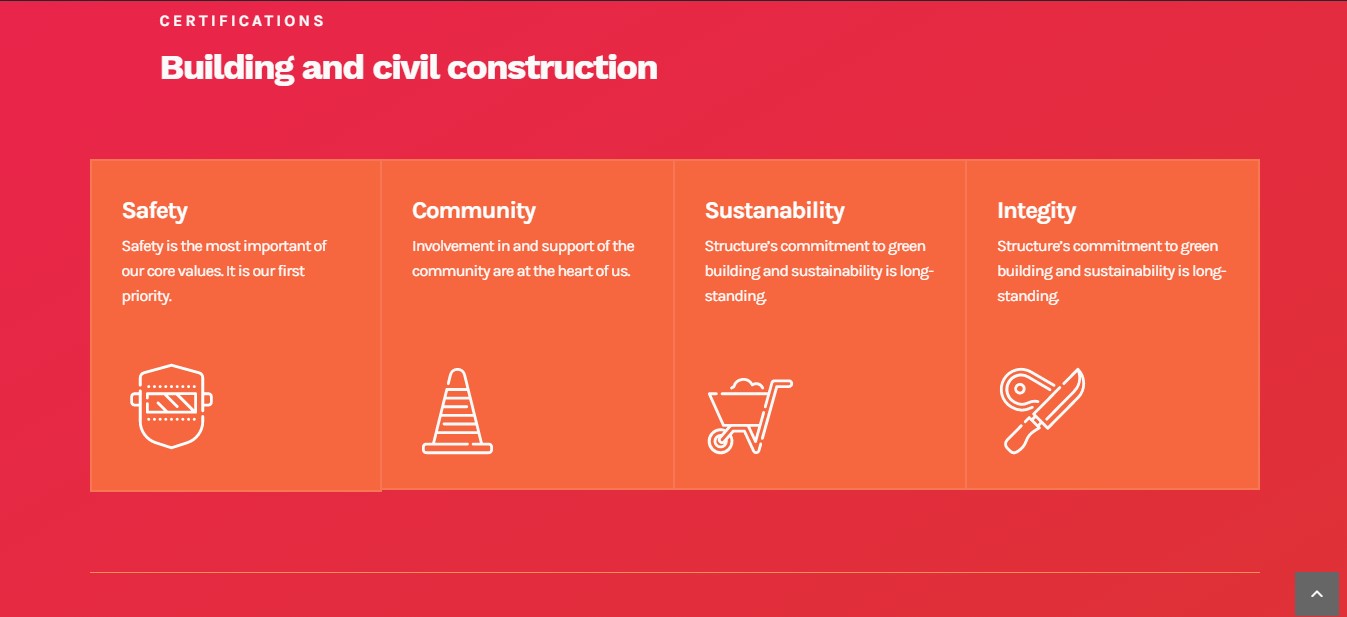 CERTIFICATIONS

Building and civil construction

Safety

Safety is the most important of our core values. It is our first priority.

Community

Involvement in and support of the community are at the heart of us.

Sustanability

Structure's commitment to green building and sustainability is long-standing.

Integity

Structure's commitment to green building and sustainability is long-standing.